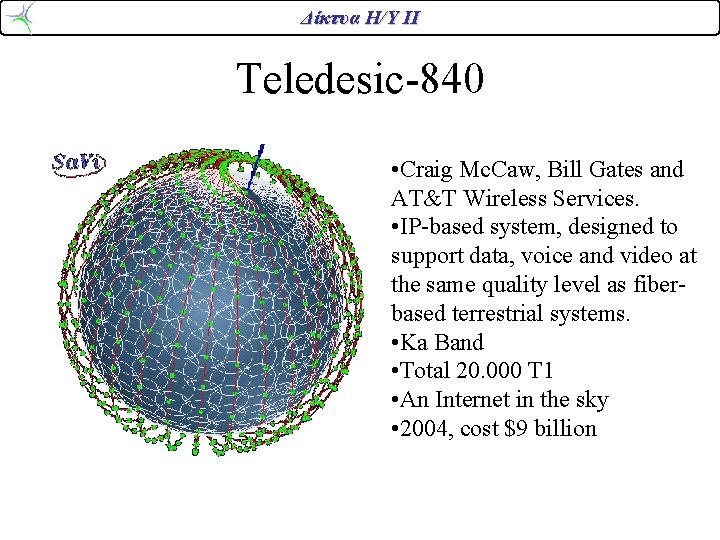 Δίκτυα Η/Υ ΙΙ

Teledesic-840

SaVi

•Craig McCaw, Bill Gates and AT&T Wireless Services.
•IP-based system, designed to support data, voice and video at the same quality level as fiber-based terrestrial systems.
•Ka Band
•Total 20.000 T1
•An Internet in the sky
•2004, cost $9 billion